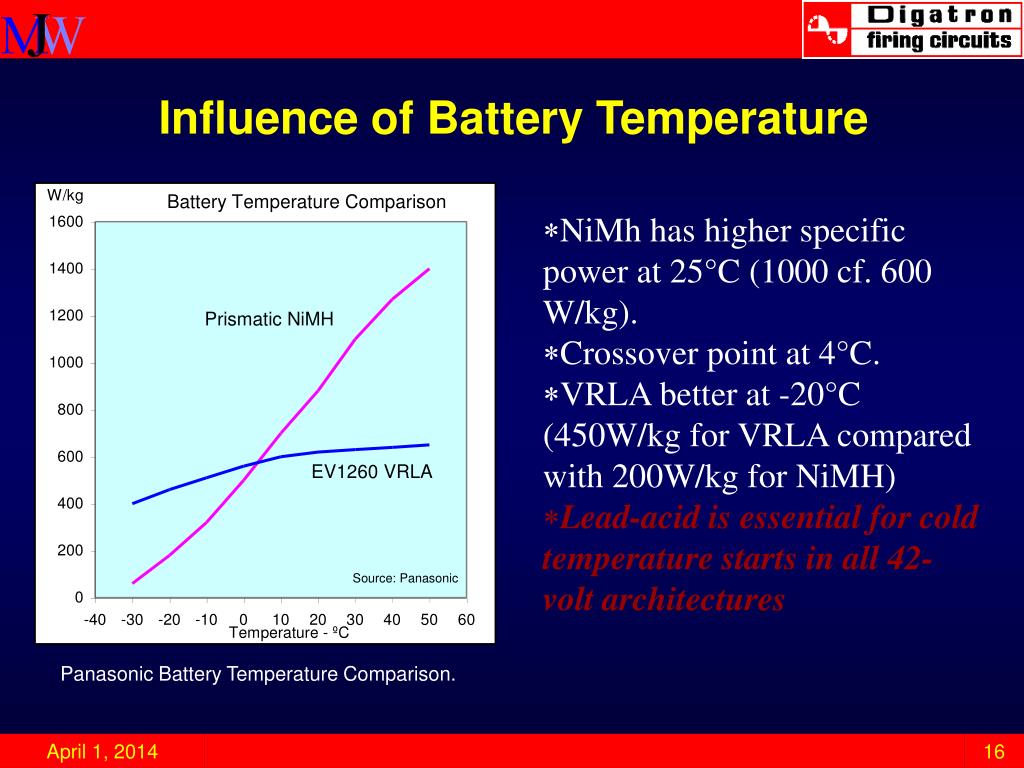 MJW

Digatron
firing circuits

Influence of Battery Temperature

W/kg
Battery Temperature Comparison
1600
1400
1200
1000
800
600
400
200
0
Prismatic NiMH
EV1260 VRLA
Source: Panasonic
-40 -30 -20 -10 0 10 20 30 40 50 60
Temperature - ºC

Panasonic Battery Temperature Comparison.

∗NiMh has higher specific power at 25°C (1000 cf. 600 W/kg).
∗Crossover point at 4°C.
∗VRLA better at -20°C (450W/kg for VRLA compared with 200W/kg for NiMH)
∗Lead-acid is essential for cold temperature starts in all 42-volt architectures

April 1, 2014

16